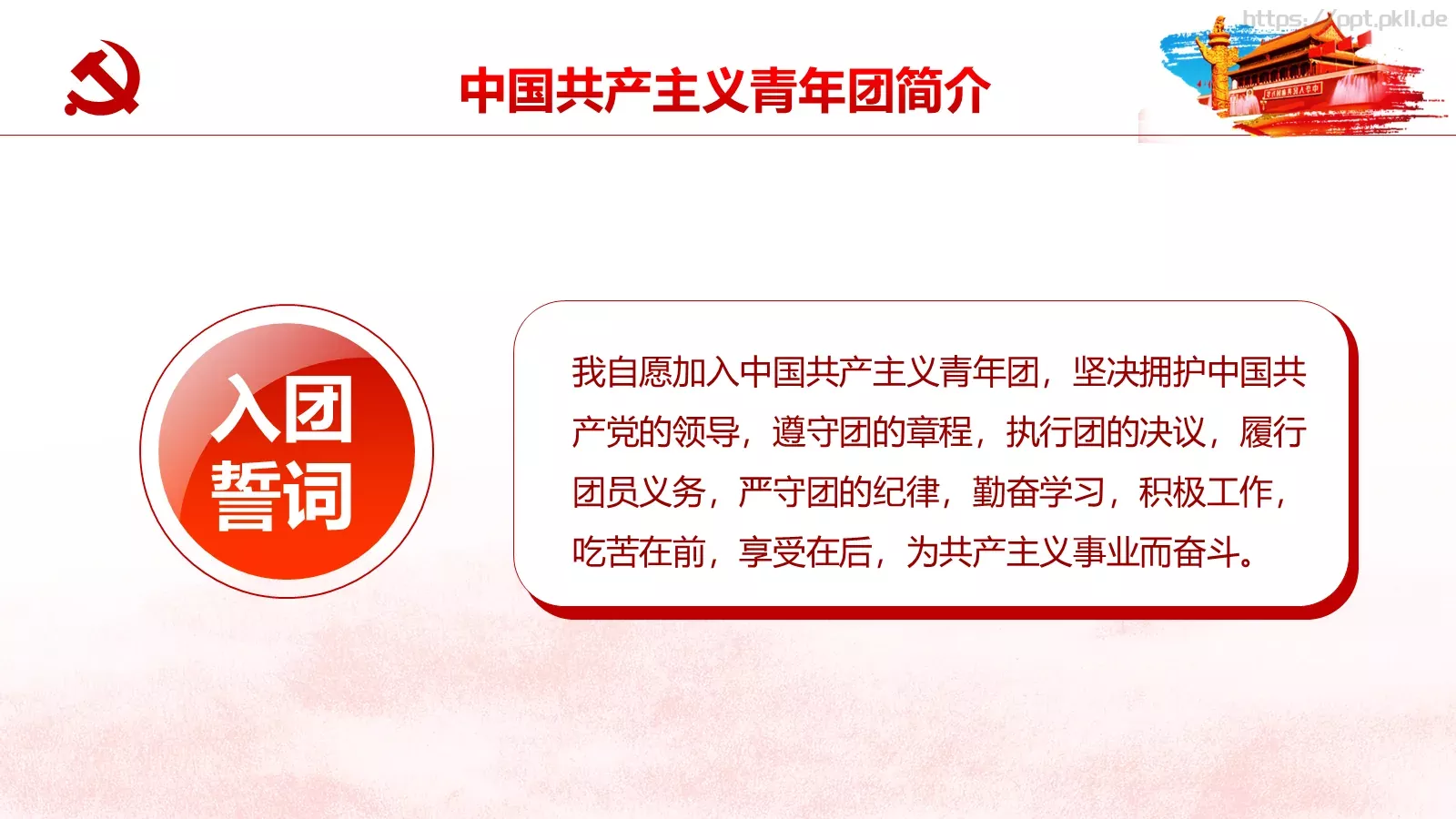 https://ppt.pkll.de

中国共产主义青年团简介

入团誓词

我自愿加入中国共产主义青年团，坚决拥护中国共产党的领导，遵守团的章程，执行团的决议，履行团员义务，严守团的纪律，勤奋学习，积极工作，吃苦在前，享受在后，为共产主义事业而奋斗。